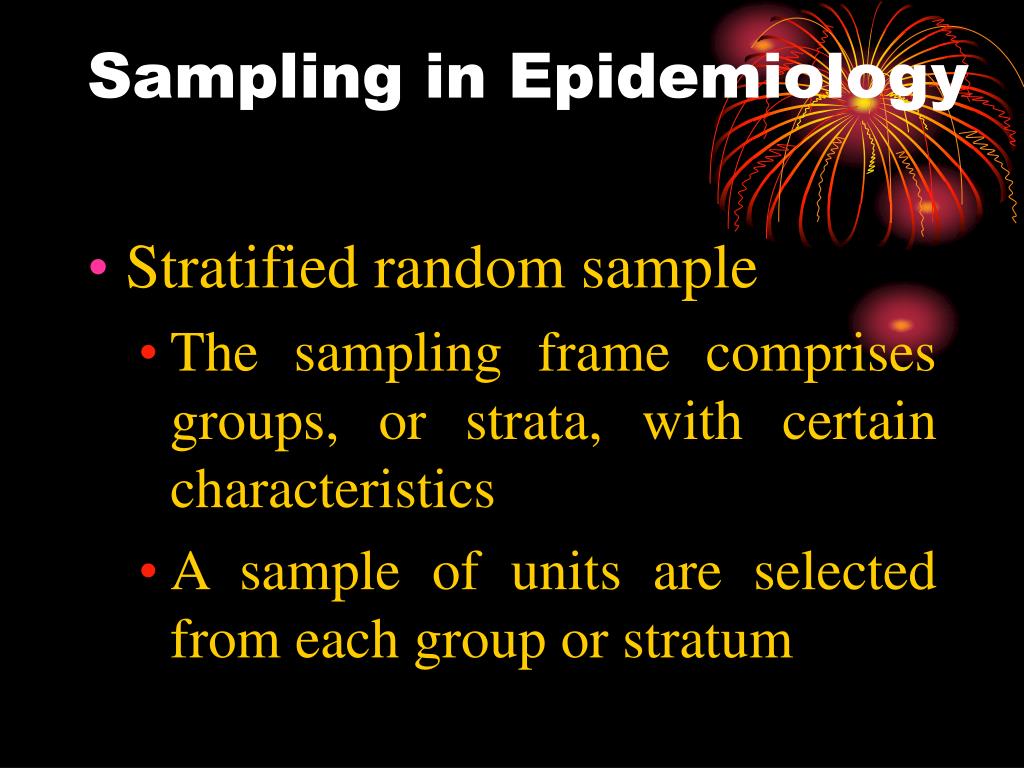 Sampling in Epidemiology

• Stratified random sample

• The sampling frame comprises groups, or strata, with certain characteristics

• A sample of units are selected from each group or stratum